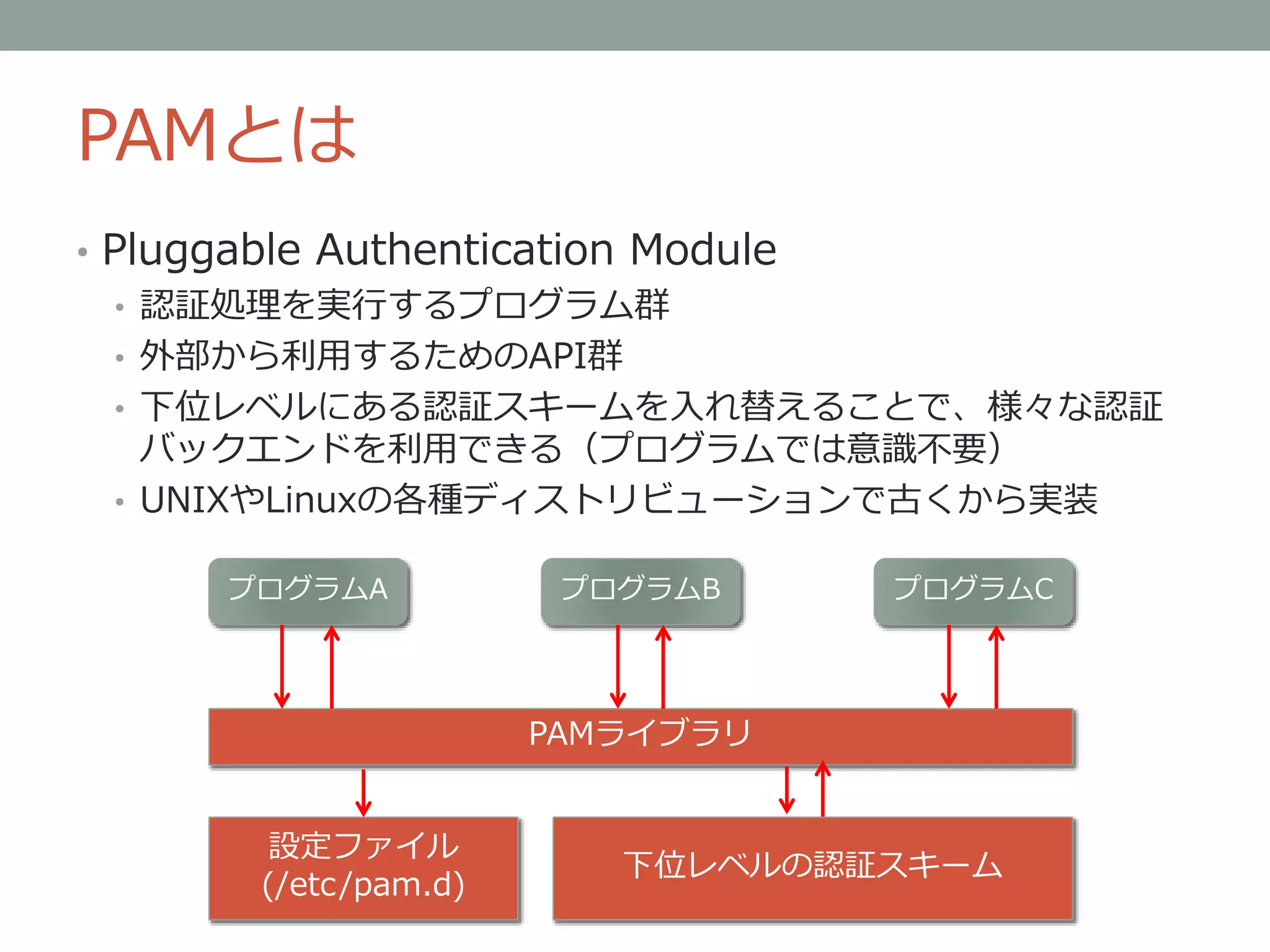 PAMとは

• Pluggable Authentication Module
  • 認証処理を実行するプログラム群
  • 外部から利用するためのAPI群
  • 下位レベルにある認証スキームを入れ替えることで、様々な認証バックエンドを利用できる（プログラムでは意識不要）
  • UNIXやLinuxの各種ディストリビューションで古くから実装

プログラムA

プログラムB

プログラムC

PAMライブラリ

設定ファイル (/etc/pam.d)

下位レベルの認証スキーム